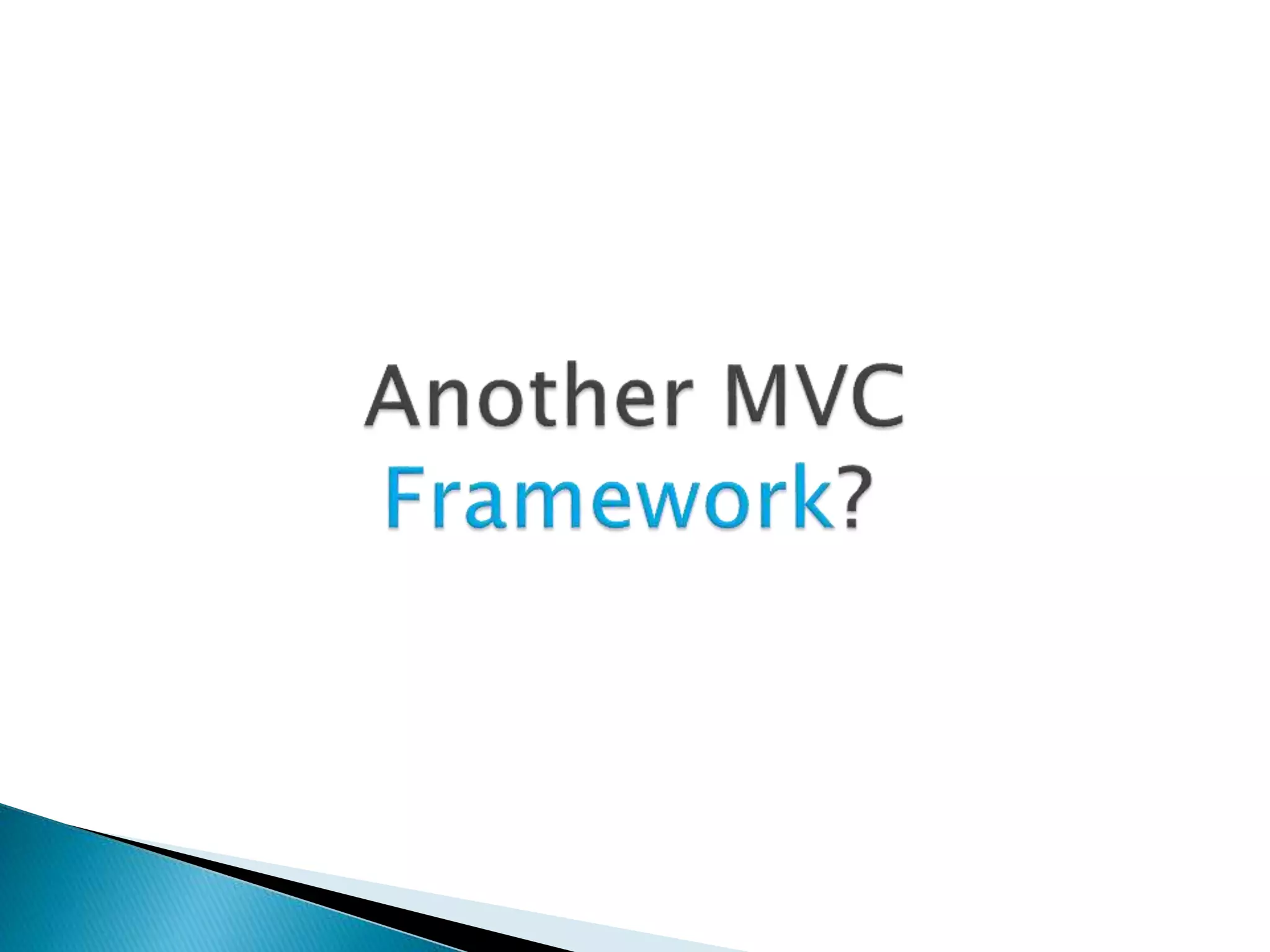 Another MVC Framework?